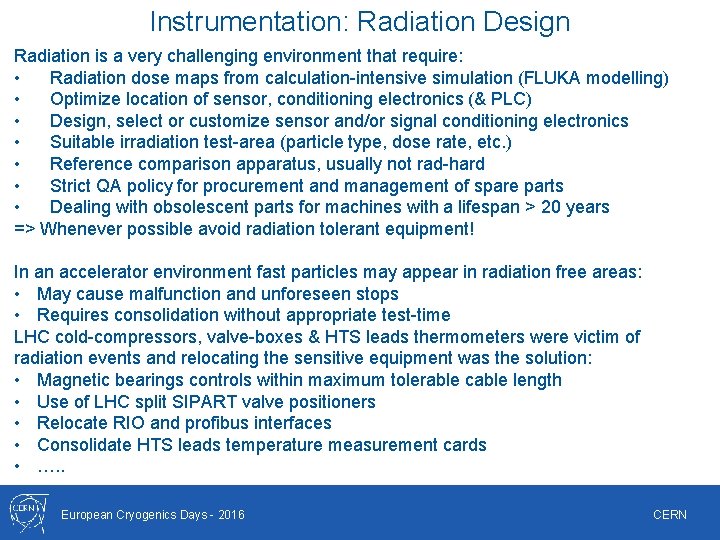 Instrumentation: Radiation Design

Radiation is a very challenging environment that require:
• Radiation dose maps from calculation-intensive simulation (FLUKA modelling)
• Optimize location of sensor, conditioning electronics (& PLC)
• Design, select or customize sensor and/or signal conditioning electronics
• Suitable irradiation test-area (particle type, dose rate, etc.)
• Reference comparison apparatus, usually not rad-hard
• Strict QA policy for procurement and management of spare parts
• Dealing with obsolescent parts for machines with a lifespan > 20 years
=> Whenever possible avoid radiation tolerant equipment!

In an accelerator environment fast particles may appear in radiation free areas:
• May cause malfunction and unforeseen stops
• Requires consolidation without appropriate test-time
LHC cold-compressors, valve-boxes & HTS leads thermometers were victim of radiation events and relocating the sensitive equipment was the solution:
• Magnetic bearings controls within maximum tolerable cable length
• Use of LHC split SIPART valve positioners
• Relocate RIO and profibus interfaces
• Consolidate HTS leads temperature measurement cards
• …..

CERN
European Cryogenics Days - 2016
CERN